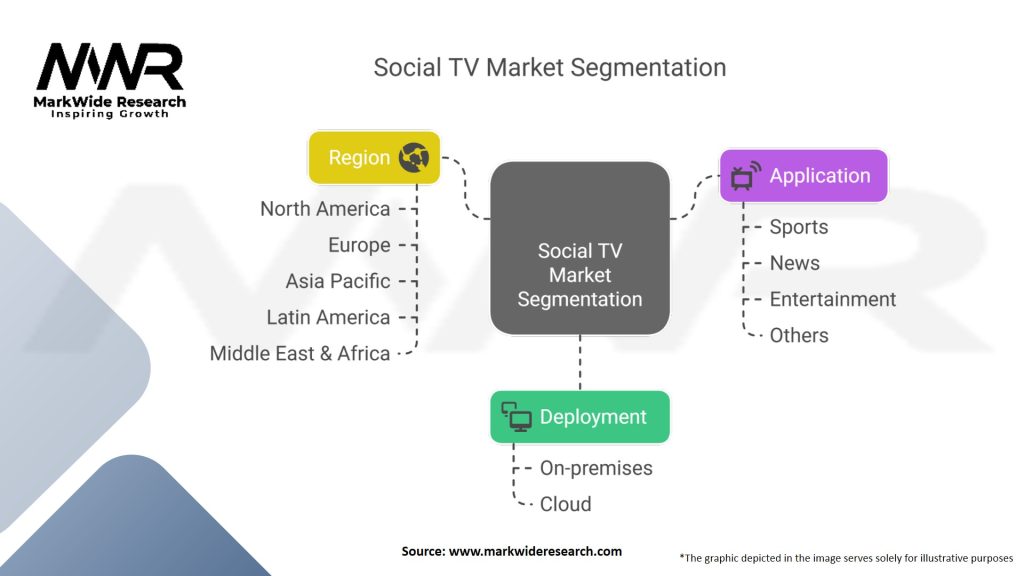 MWR
MarkWide Research
Inspiring Growth

Social TV Market Segmentation

Region
North America
Europe
Asia Pacific
Latin America
Middle East & Africa

Social TV Market Segmentation

Application
Sports
News
Entertainment
Others

Deployment
On-premises
Cloud

Source: www.markwideresearch.com

*The graphic depicted in the image serves solely for illustrative purposes